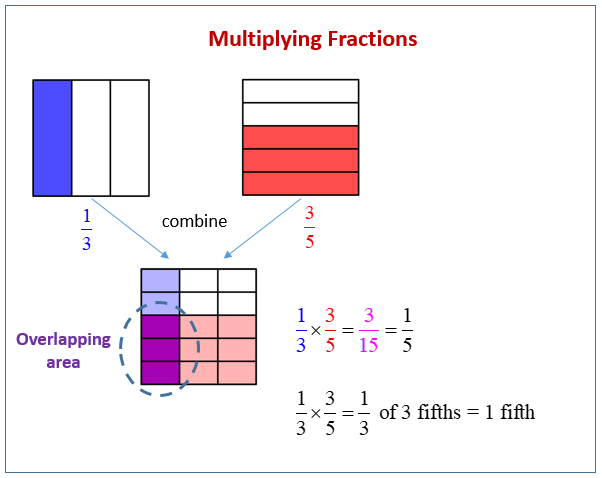 Multiplying Fractions

$\frac{1}{3}$

combine

$\frac{3}{5}$

Overlapping area

$\frac{1}{3} \times \frac{3}{5} = \frac{3}{15} = \frac{1}{5}$

$\frac{1}{3} \times \frac{3}{5} = \frac{1}{3}$ of 3 fifths = 1 fifth